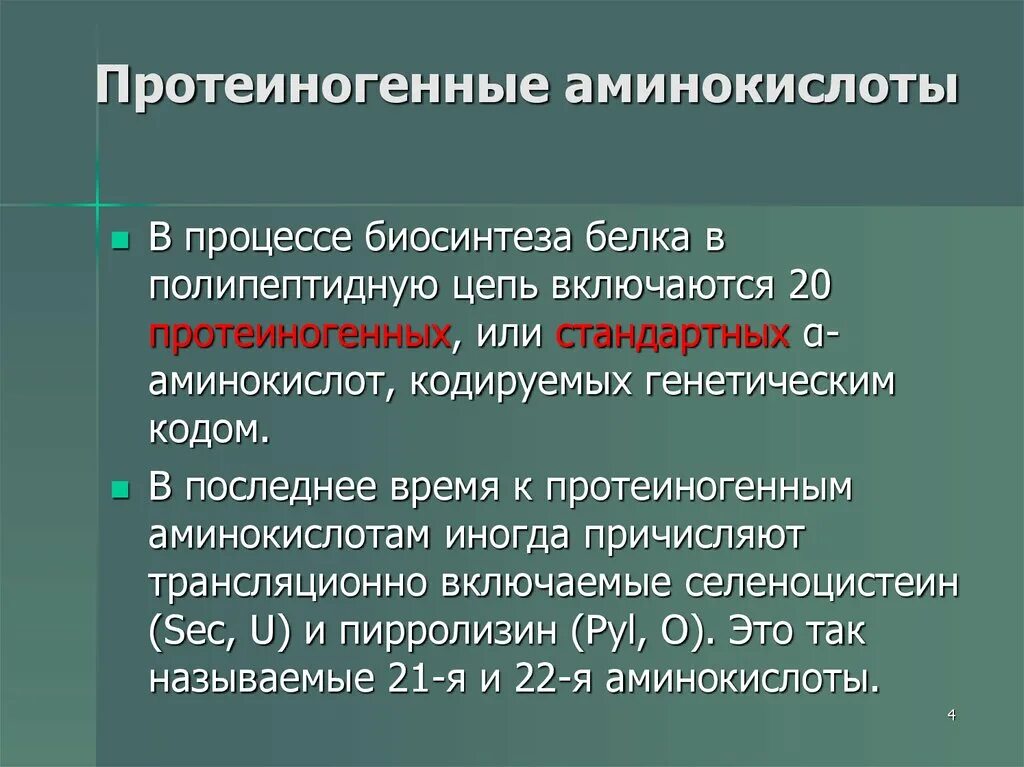 Протеиногенные аминокислоты

В процессе биосинтеза белка в полипептидную цепь включаются 20 протеиногенных, или стандартных α-аминокислот, кодируемых генетическим кодом.

В последнее время к протеиногенным аминокислотам иногда причисляют трансляционно включаемые селеноцистеин (Sec, U) и пирролизин (Pyl, O). Это так называемые 21-я и 22-я аминокислоты.

4